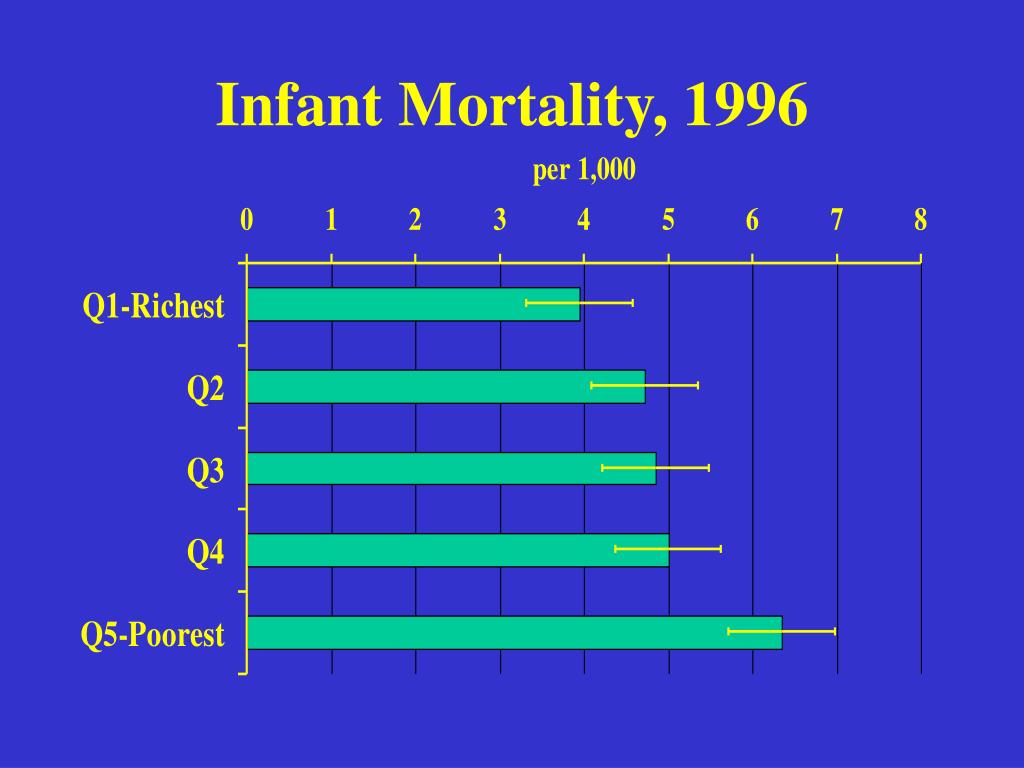 Infant Mortality, 1996

per 1,000

0 1 2 3 4 5 6 7 8

Q1-Richest

Q2

Q3

Q4

Q5-Poorest